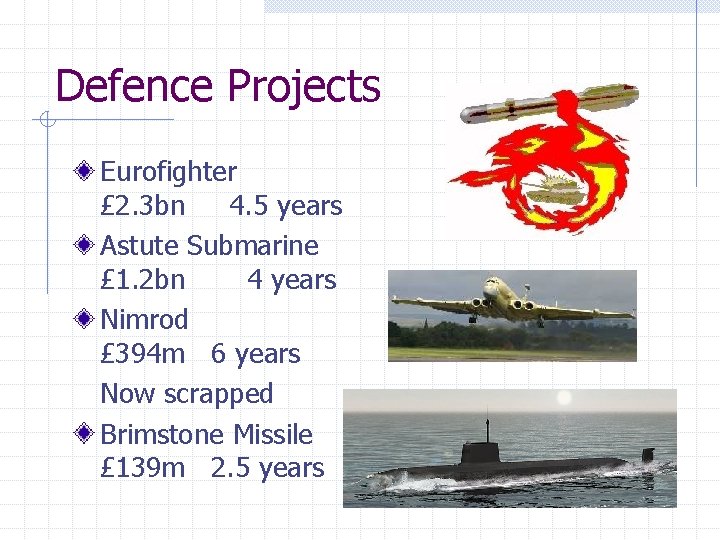 Defence Projects

Eurofighter
£2.3bn 4.5 years

Astute Submarine
£1.2bn 4 years

Nimrod
£394m 6 years
Now scrapped

Brimstone Missile
£139m 2.5 years